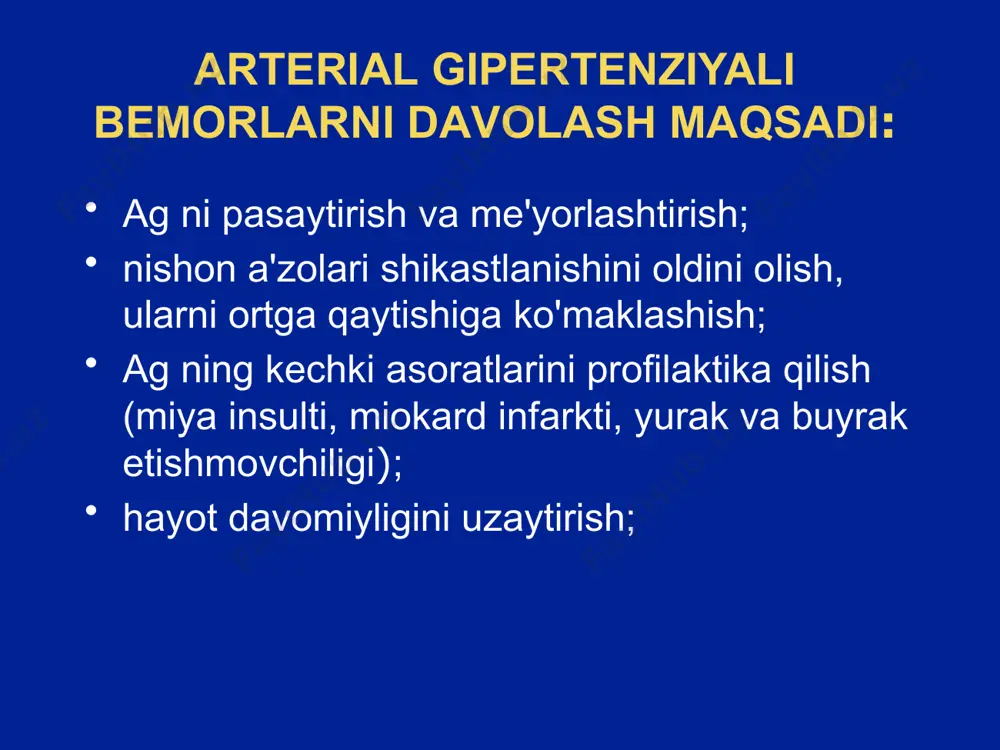 ARTERIAL GIPERTENZIYALI BEMORLARNI DAVOLASH MAQSADI:

• Ag ni pasaytirish va me'yorlashtirish;
• nishon a'zolari shikastlanishini oldini olish, ularni ortga qaytishiga ko'maklashish;
• Ag ning kechki asoratlarini profilaktika qilish (miya insulti, miokard infarkti, yurak va buyrak etishmovchiligi);
• hayot davomiyligini uzaytirish;